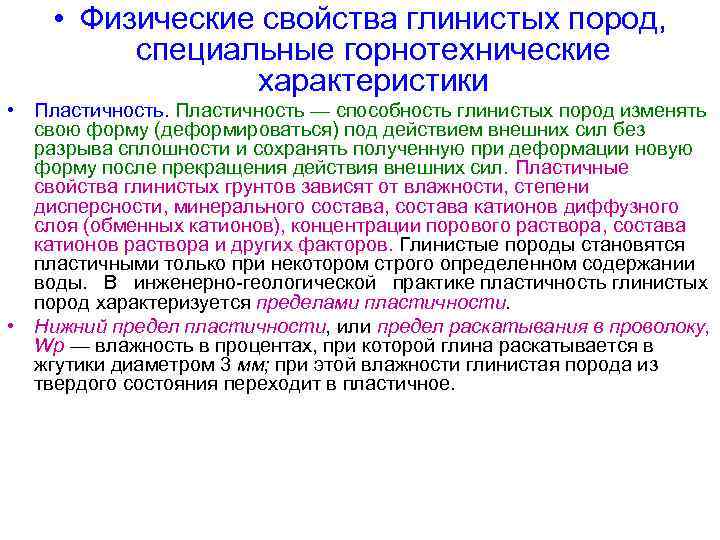 • Физические свойства глинистых пород, специальные горнотехнические характеристики

• Пластичность. Пластичность — способность глинистых пород изменять свою форму (деформироваться) под действием внешних сил без разрыва сплошности и сохранять полученную при деформации новую форму после прекращения действия внешних сил. Пластичные свойства глинистых грунтов зависят от влажности, степени дисперсности, минерального состава, состава катионов диффузного слоя (обменных катионов), концентрации порового раствора, состава катионов раствора и других факторов. Глинистые породы становятся пластичными только при некотором строго определенном содержании воды. В инженерно-геологической практике пластичность глинистых пород характеризуется пределами пластичности.

• Нижний предел пластичности, или предел раскатывания в проволоку, Wp — влажность в процентах, при которой глина раскатывается в жгутики диаметром 3 мм; при этой влажности глинистая порода из твердого состояния переходит в пластичное.